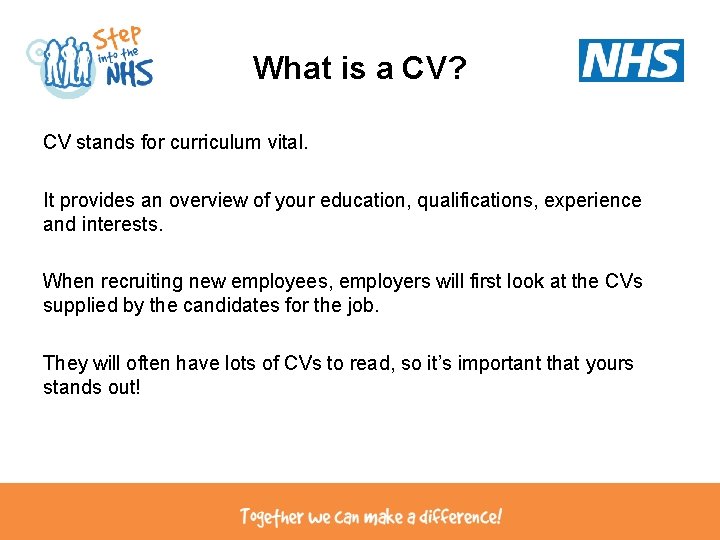 Step into the NHS

What is a CV?

NHS

CV stands for curriculum vital.

It provides an overview of your education, qualifications, experience and interests.

When recruiting new employees, employers will first look at the CVs supplied by the candidates for the job.

They will often have lots of CVs to read, so it's important that yours stands out!

Together we can make a difference!